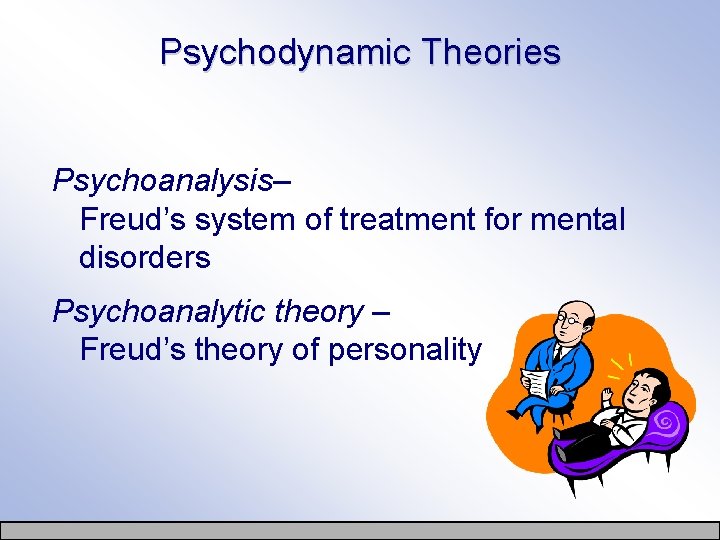 Psychodynamic Theories

Psychoanalysis–
Freud’s system of treatment for mental disorders

Psychoanalytic theory –
Freud’s theory of personality